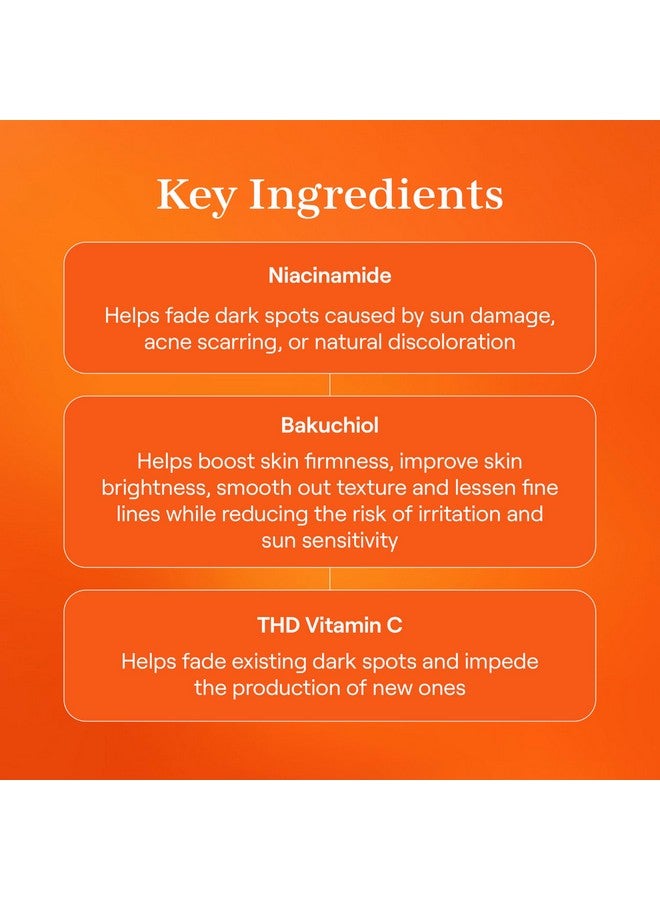 Key Ingredients

Niacinamide

Helps fade dark spots caused by sun damage, acne scarring, or natural discoloration

Bakuchiol

Helps boost skin firmness, improve skin brightness, smooth out texture and lessen fine lines while reducing the risk of irritation and sun sensitivity

THD Vitamin C

Helps fade existing dark spots and impede the production of new ones